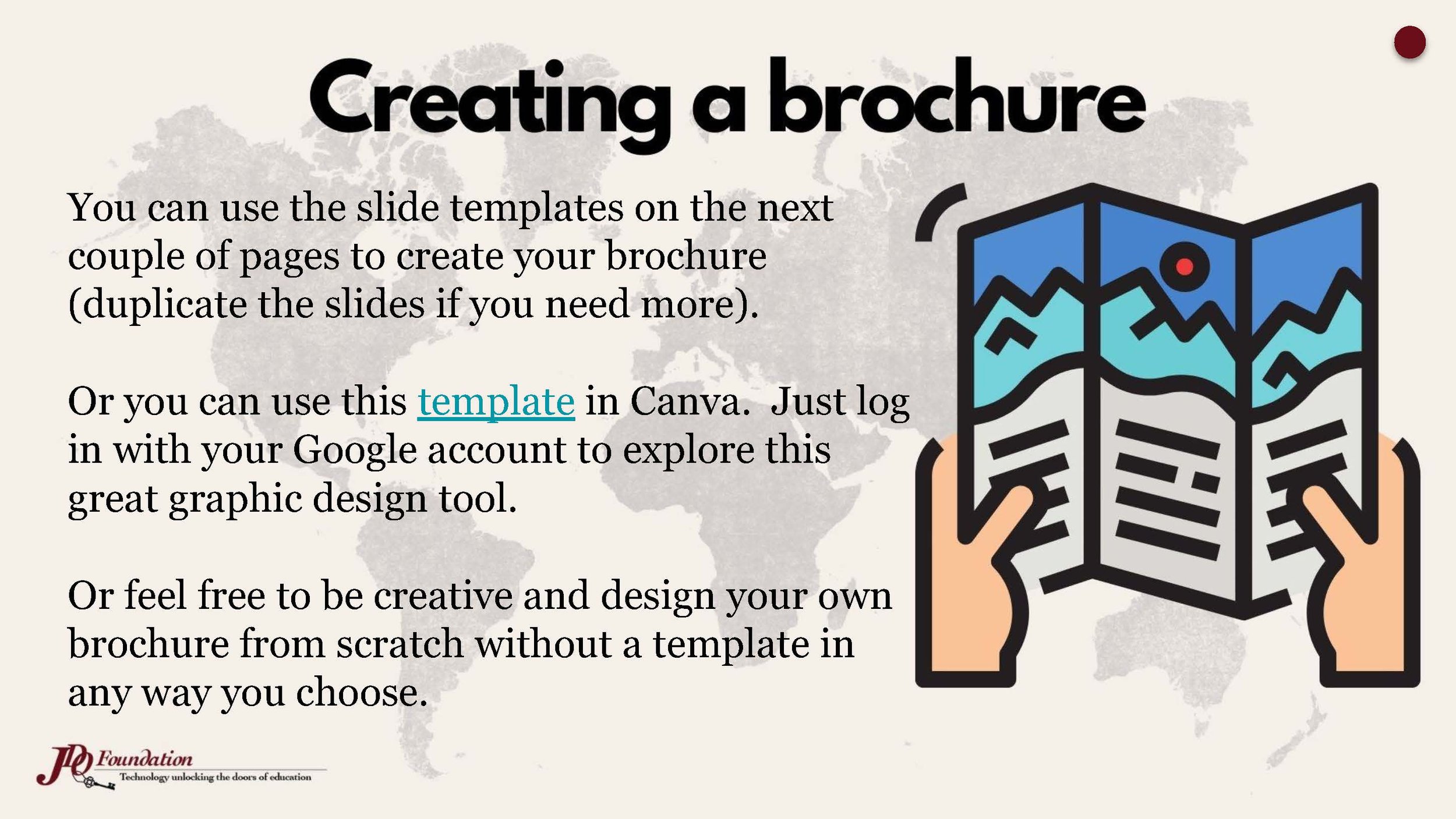 Creating a brochure

You can use the slide templates on the next couple of pages to create your brochure (duplicate the slides if you need more).

Or you can use this template in Canva. Just log in with your Google account to explore this great graphic design tool.

Or feel free to be creative and design your own brochure from scratch without a template in any way you choose.

JPO Foundation
Technology unlocking the doors of education